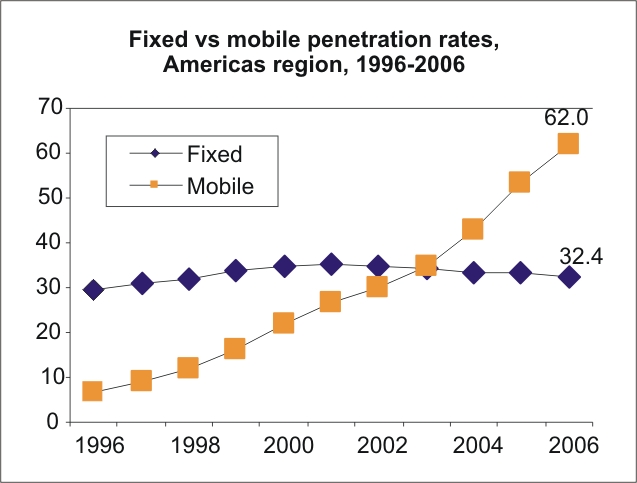 Fixed vs mobile penetration rates, Americas region, 1996-2006

70
60
50
40
30
20
10
0

Fixed
Mobile

62.0
32.4

1996
1998
2000
2002
2004
2006